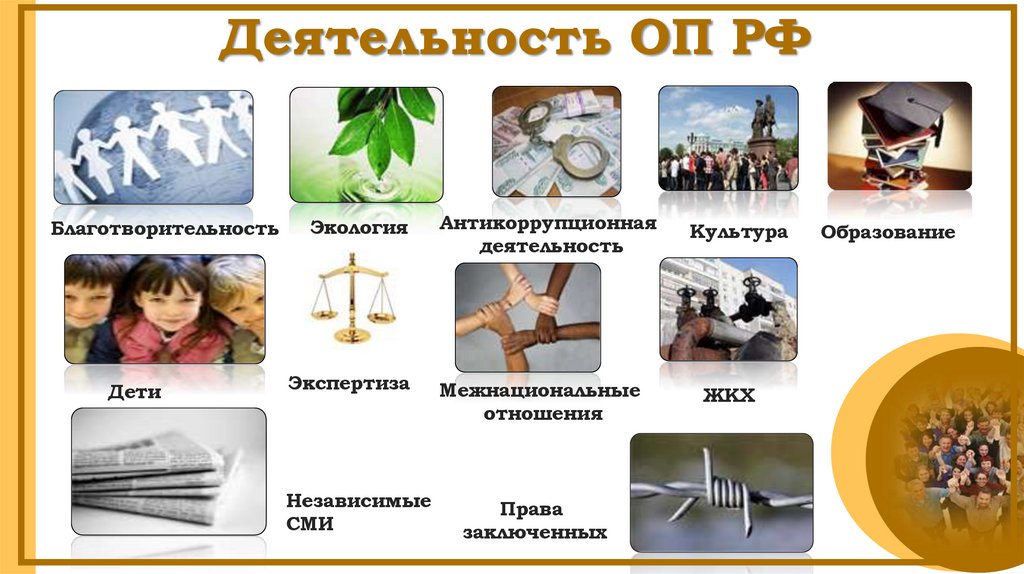 Деятельность ОП РФ

Благотворительность

Экология

Антикоррупционная деятельность

Культура

Образование

Дети

Экспертиза

Межнациональные отношения

ЖКХ

Независимые СМИ

Права заключенных